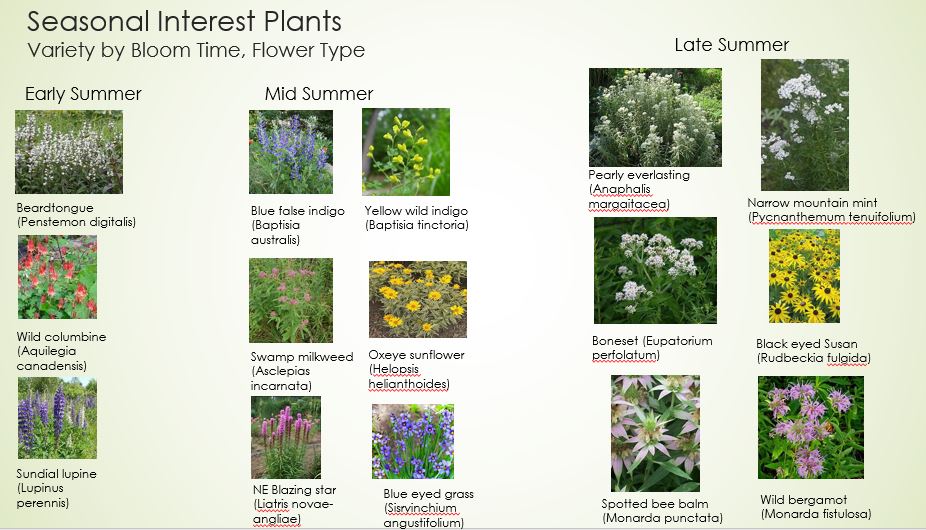 Seasonal Interest Plants
Variety by Bloom Time, Flower Type

Early Summer

Beardtongue (Penstemon digitalis)

Wild columbine (Aquilegia canadensis)

Sundial lupine (Lupinus perennis)

Mid Summer

Blue false indigo (Baptisia australis)

Yellow wild indigo (Baptisia tinctoria)

Swamp milkweed (Asclepias incarnata)

Oxeye sunflower (Helopsis helianthoides)

NE Blazing star (Liatris novae-angliae)

Blue eyed grass (Sisrvinchium angustifolium)

Late Summer

Pearly everlasting (Anaphalis margaitacea)

Narrow mountain mint (Pycnanthemum tenuifolium)

Boneset (Eupatorium perfolatum)

Black eyed Susan (Rudbeckia fulgida)

Spotted bee balm (Monarda punctata)

Wild bergamot (Monarda fistulosa)